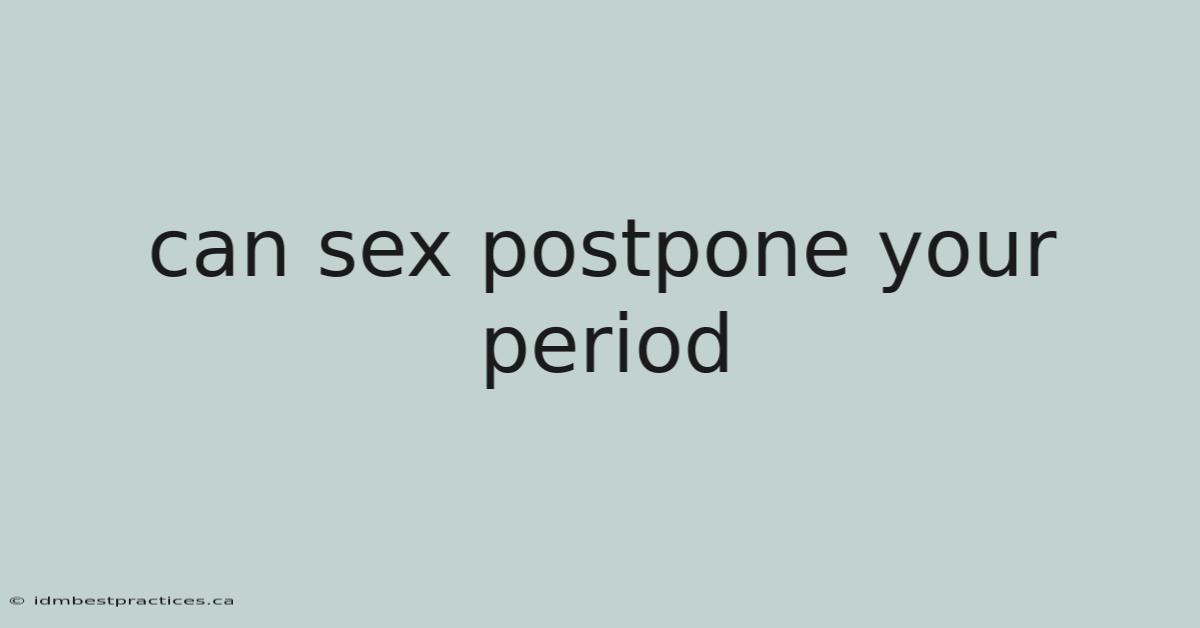 can sex postpone your period

© idmbestpractices.ca